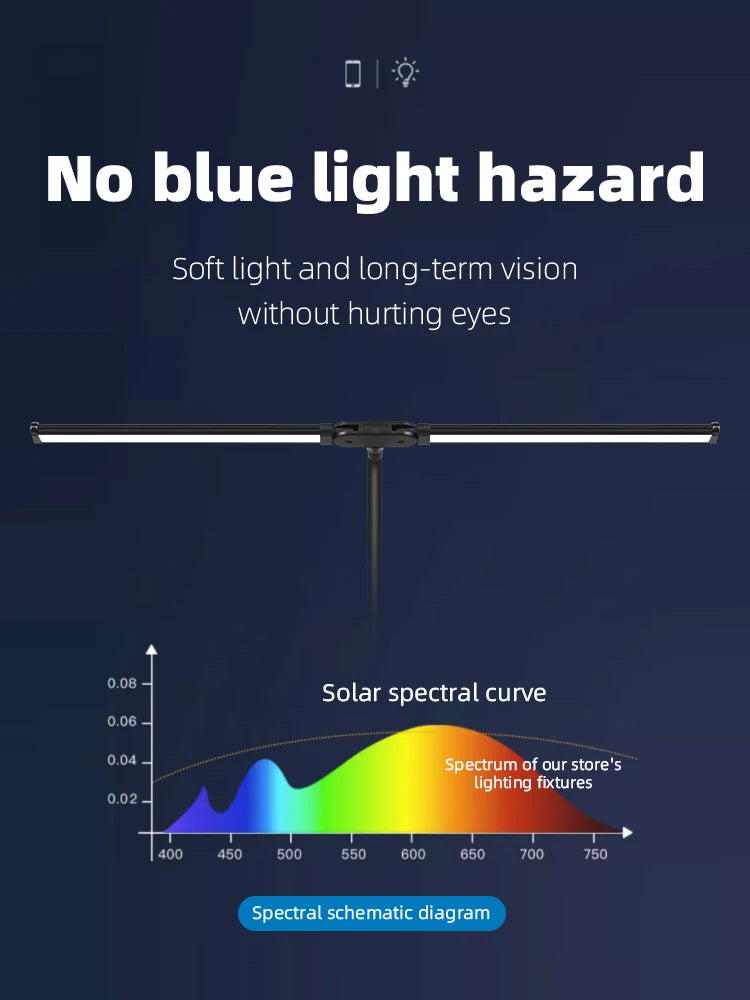 No blue light hazard

Soft light and long-term vision without hurting eyes

0.08
0.06
0.04
0.02

Solar spectral curve

Spectrum of our store's lighting fixtures

400 450 500 550 600 650 700 750

Spectral schematic diagram